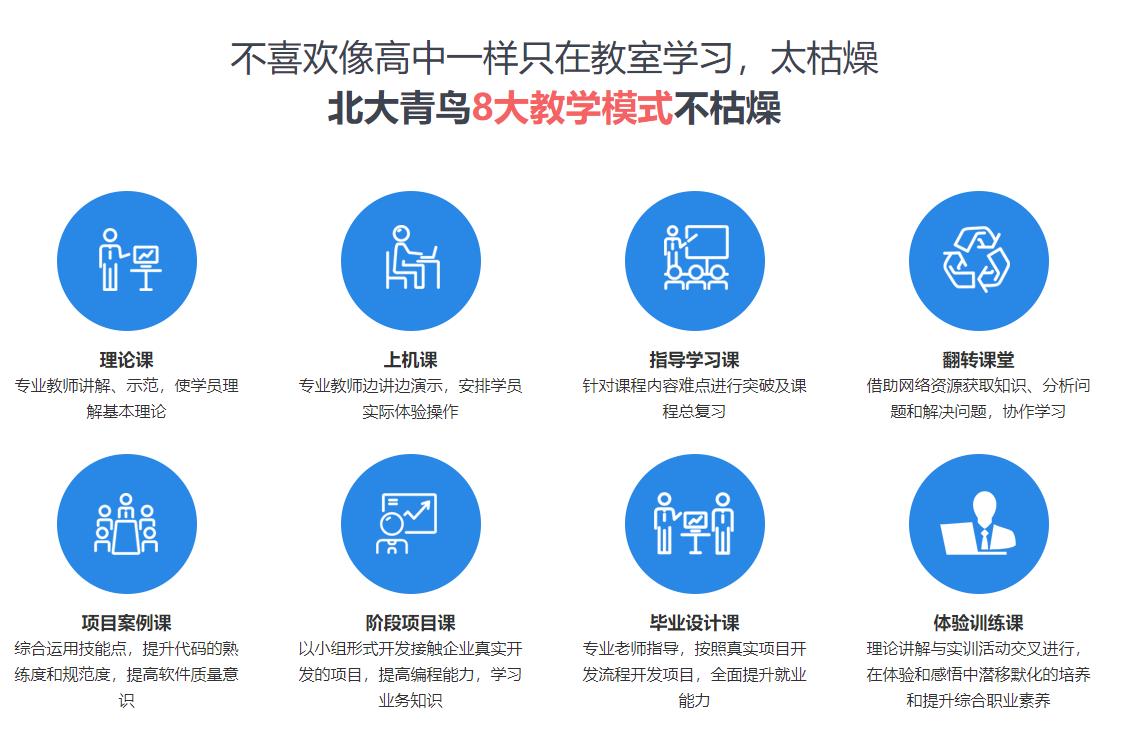 不喜欢像高中一样只在教室学习，太枯燥
北大青鸟8大教学模式不枯燥

理论课
专业教师讲解、示范，使学员理解基本理论

上机课
专业教师边讲边演示，安排学员实际体验操作

指导学习课
针对课程内容难点进行突破及课程总复习

翻转课堂
借助网络资源获取知识、分析问题和解决问题，协作学习

项目案例课
综合运用技能点，提升代码的熟练度和规范度，提高软件质量意识

阶段项目课
以小组形式开发接触企业真实开发的项目，提高编程能力，学习业务知识

毕业设计课
专业老师指导，按照真实项目开发流程开发项目，全面提升就业能力

体验训练课
理论讲解与实训活动交叉进行，在体验和感悟中潜移默化的培养和提升综合职业素养